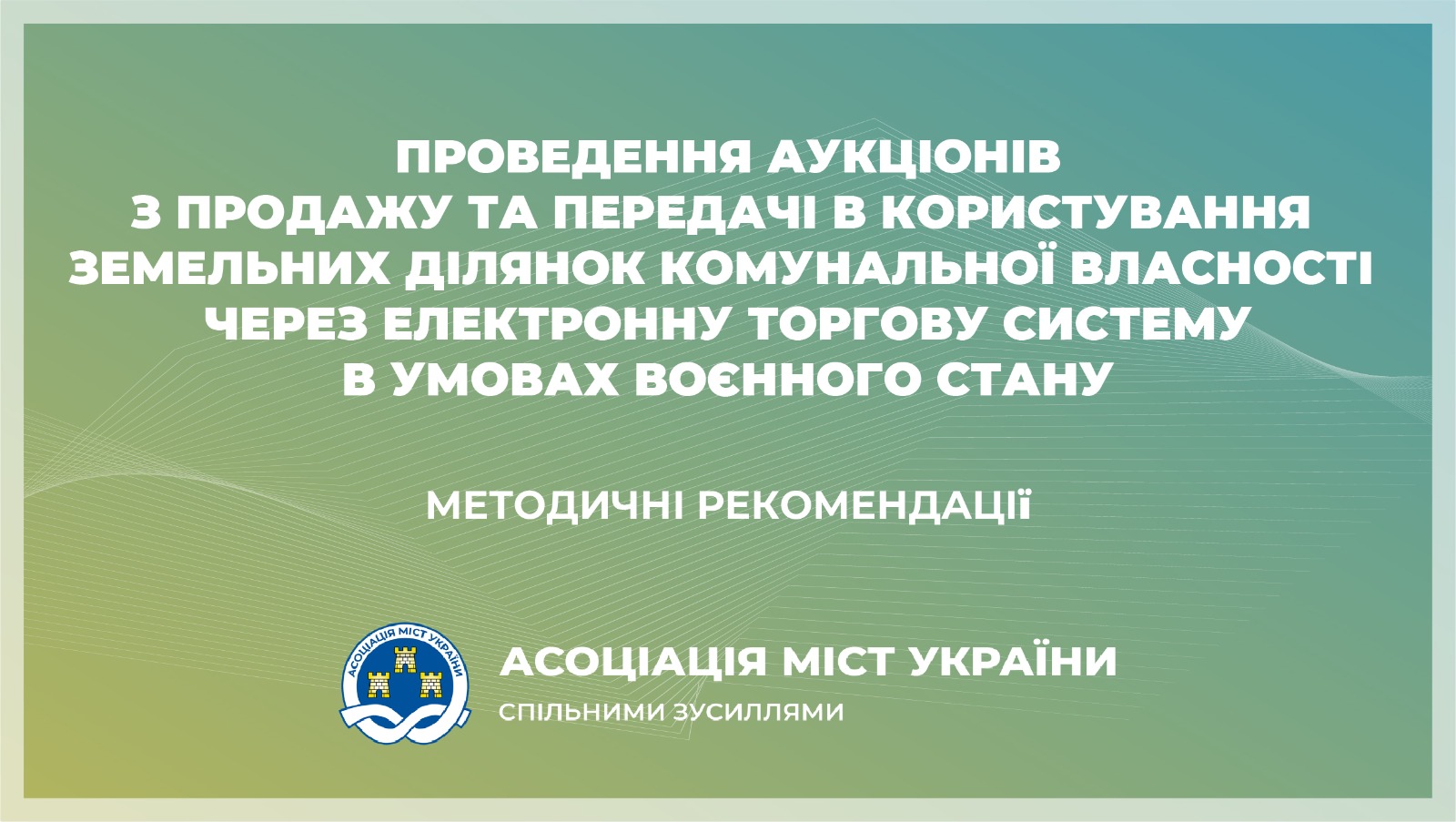 ПРОВЕДЕННЯ АУКЦІОНІВ
З ПРОДАЖУ ТА ПЕРЕДАЧІ В КОРИСТУВАННЯ
ЗЕМЕЛЬНИХ ДІЛЯНОК КОМУНАЛЬНОЇ ВЛАСНОСТІ
ЧЕРЕЗ ЕЛЕКТРОННУ ТОРГОВУ СИСТЕМУ
В УМОВАХ ВОЄННОГО СТАНУ

МЕТОДИЧНІ РЕКОМЕНДАЦІЇ

АСОЦІАЦІЯ МІСТ УКРАЇНИ

АСОЦІАЦІЯ МІСТ УКРАЇНИ
СПІЛЬНИМИ ЗУСИЛЛЯМИ